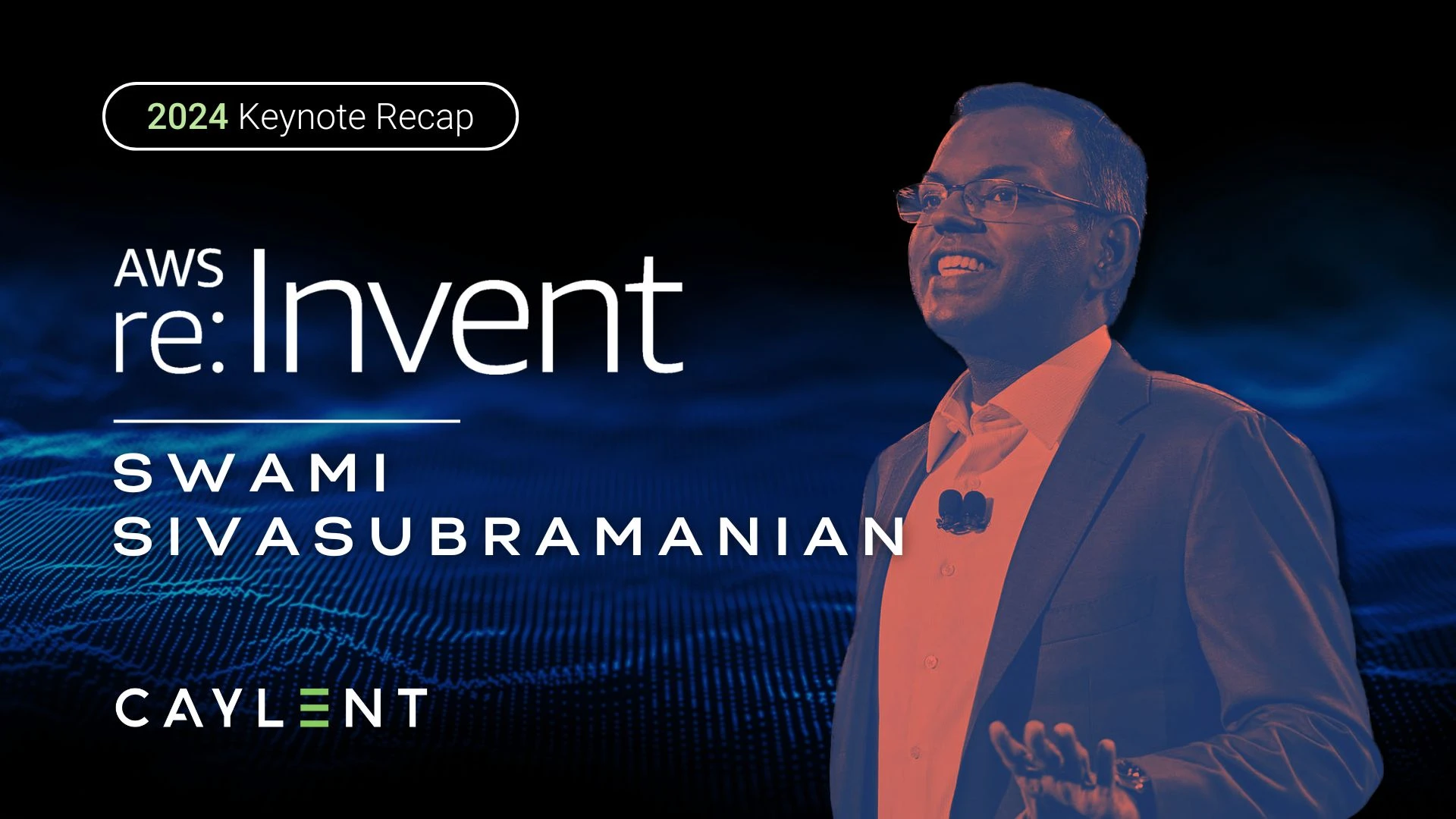 2024 Keynote Recap

AWS re:Invent

SWAMI SIVASUBRAMANIAN

CAYLENT